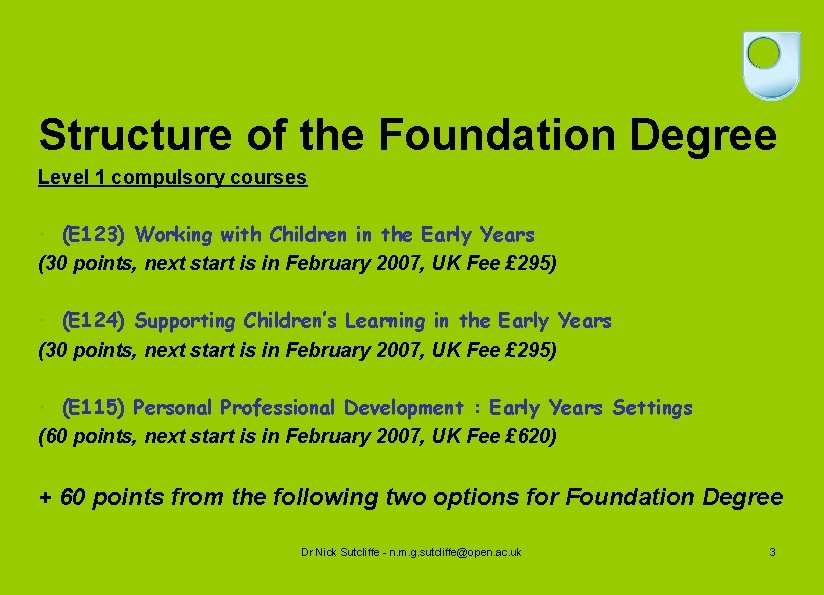 Structure of the Foundation Degree

Level 1 compulsory courses

• (E123) Working with Children in the Early Years
(30 points, next start is in February 2007, UK Fee £295)

• (E124) Supporting Children's Learning in the Early Years
(30 points, next start is in February 2007, UK Fee £295)

• (E115) Personal Professional Development : Early Years Settings
(60 points, next start is in February 2007, UK Fee £620)

+ 60 points from the following two options for Foundation Degree

Dr Nick Sutcliffe - n.m.g.sutcliffe@open.ac.uk

3